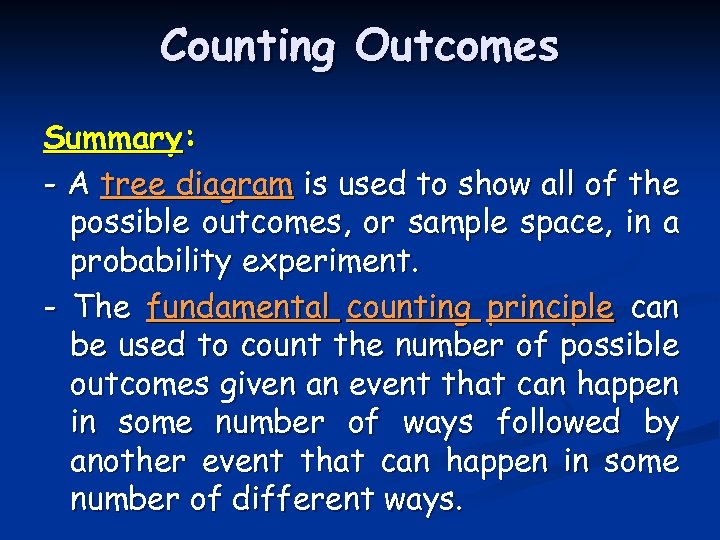 Counting Outcomes

Summary:

- A tree diagram is used to show all of the possible outcomes, or sample space, in a probability experiment.

- The fundamental counting principle can be used to count the number of possible outcomes given an event that can happen in some number of ways followed by another event that can happen in some number of different ways.